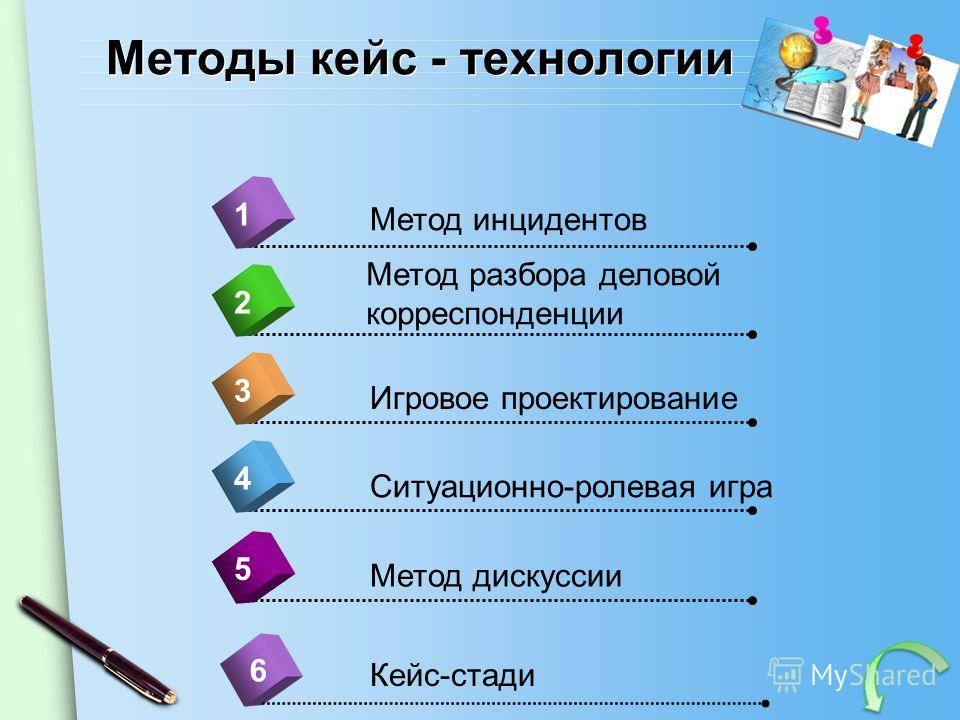 Методы кейс - технологии

1 Метод инцидентов

2 Метод разбора деловой корреспонденции

3 Игровое проектирование

4 Ситуационно-ролевая игра

5 Метод дискуссии

6 Кейс-стади

MyShared